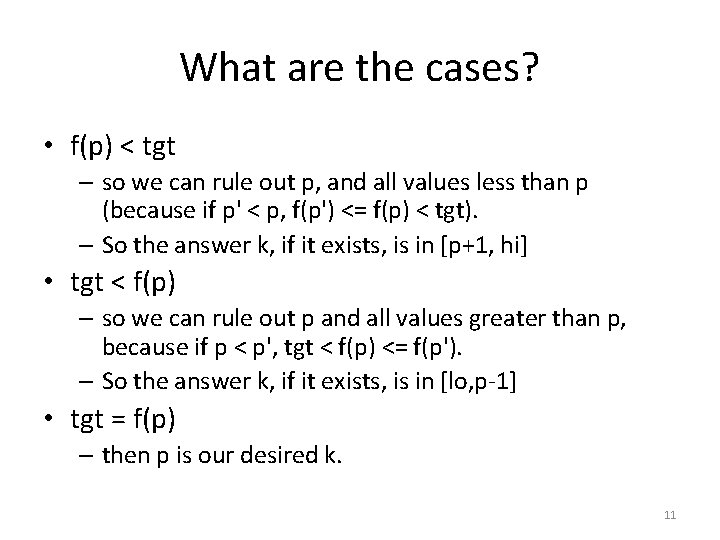 What are the cases?

• f(p) < tgt
 – so we can rule out p, and all values less than p (because if p' < p, f(p') <= f(p) < tgt).
 – So the answer k, if it exists, is in [p+1, hi]

• tgt < f(p)
 – so we can rule out p and all values greater than p, because if p < p', tgt < f(p) <= f(p').
 – So the answer k, if it exists, is in [lo,p-1]

• tgt = f(p)
 – then p is our desired k.

11